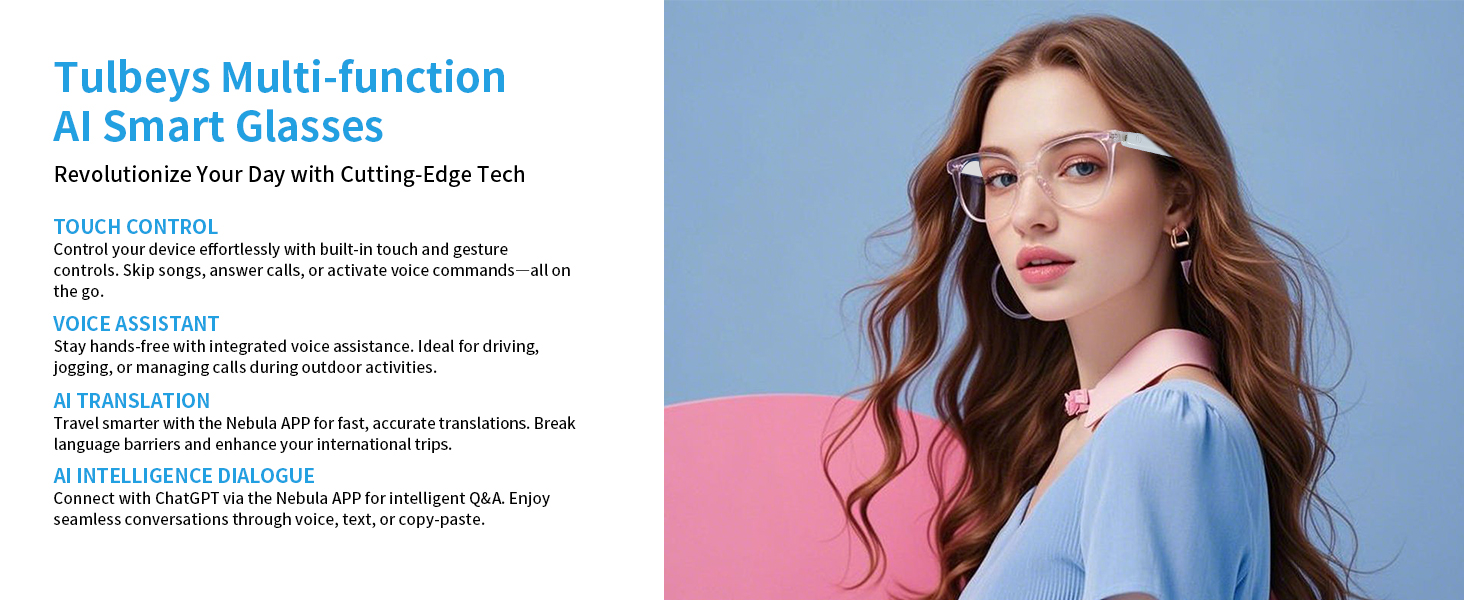 Tulbeys Multi-function
AI Smart Glasses

Revolutionize Your Day with Cutting-Edge Tech

TOUCH CONTROL
Control your device effortlessly with built-in touch and gesture controls. Skip songs, answer calls, or activate voice commands—all on the go.

VOICE ASSISTANT
Stay hands-free with integrated voice assistance. Ideal for driving, jogging, or managing calls during outdoor activities.

AI TRANSLATION
Travel smarter with the Nebula APP for fast, accurate translations. Break language barriers and enhance your international trips.

AI INTELLIGENCE DIALOGUE
Connect with ChatGPT via the Nebula APP for intelligent Q&A. Enjoy seamless conversations through voice, text, or copy-paste.